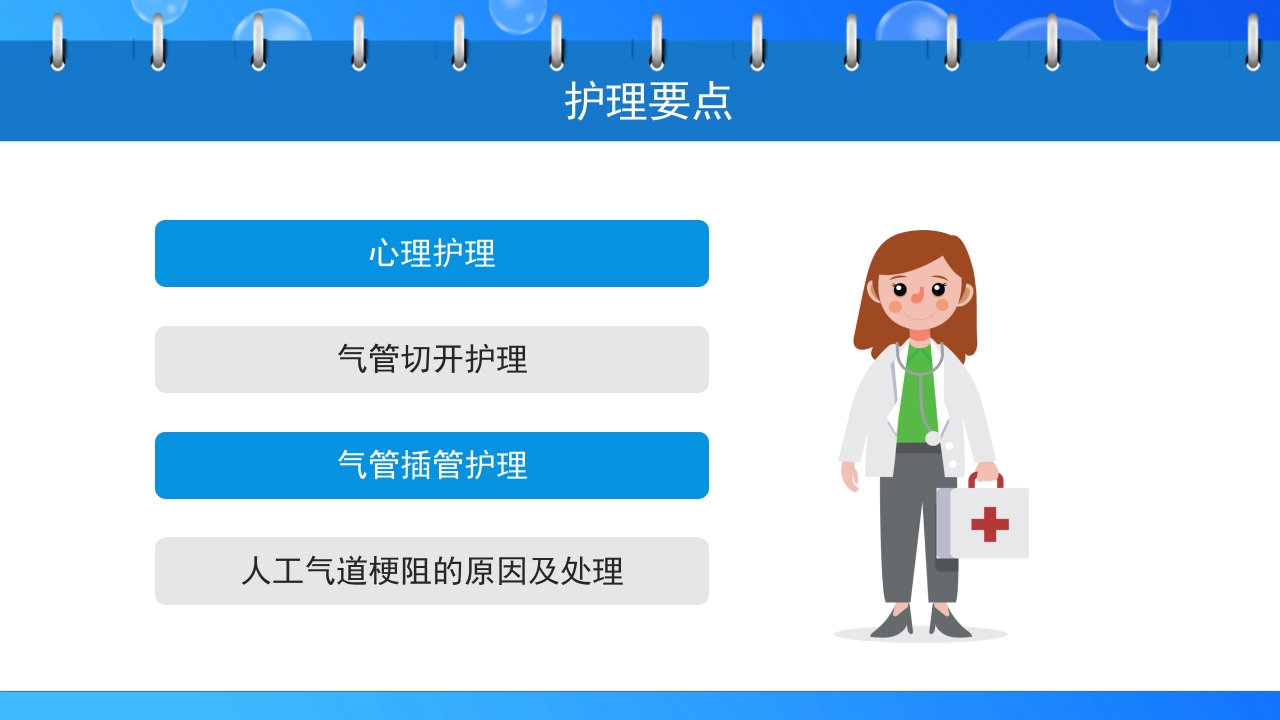 护理要点

心理护理

气管切开护理

气管插管护理

人工气道梗阻的原因及处理